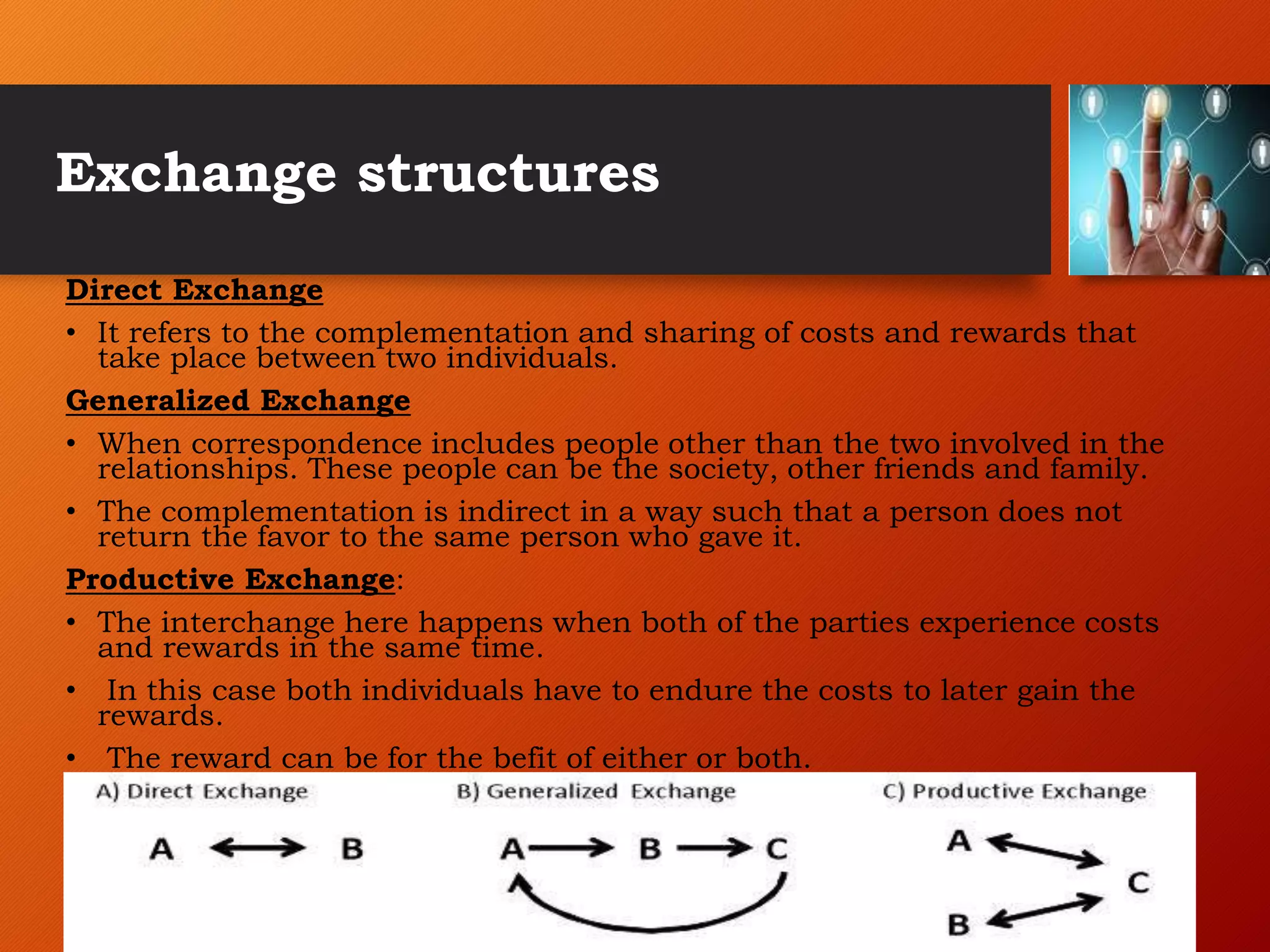 Exchange structures

Direct Exchange

• It refers to the complementation and sharing of costs and rewards that take place between two individuals.

Generalized Exchange

• When correspondence includes people other than the two involved in the relationships. These people can be the society, other friends and family.

• The complementation is indirect in a way such that a person does not return the favor to the same person who gave it.

Productive Exchange:

• The interchange here happens when both of the parties experience costs and rewards in the same time.

• In this case both individuals have to endure the costs to later gain the rewards.

• The reward can be for the befit of either or both.

A) Direct Exchange

A B

B) Generalized Exchange

A B C

C) Productive Exchange

A C B